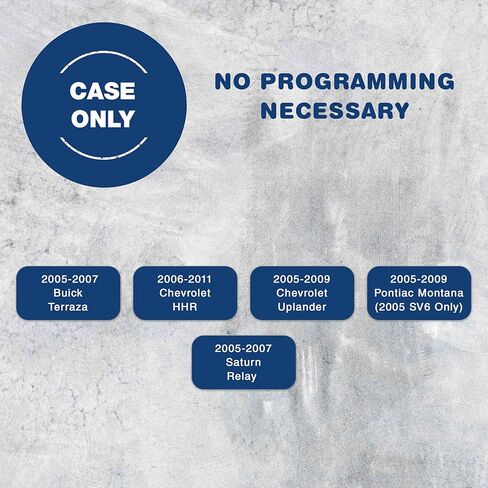 CASE ONLY

NO PROGRAMMING NECESSARY

2005-2007
Buick
Terraza

2006-2011
Chevrolet
HHR

2005-2009
Chevrolet
Uplander

2005-2009
Pontiac Montana
(2005 SV6 Only)

2005-2007
Saturn
Relay